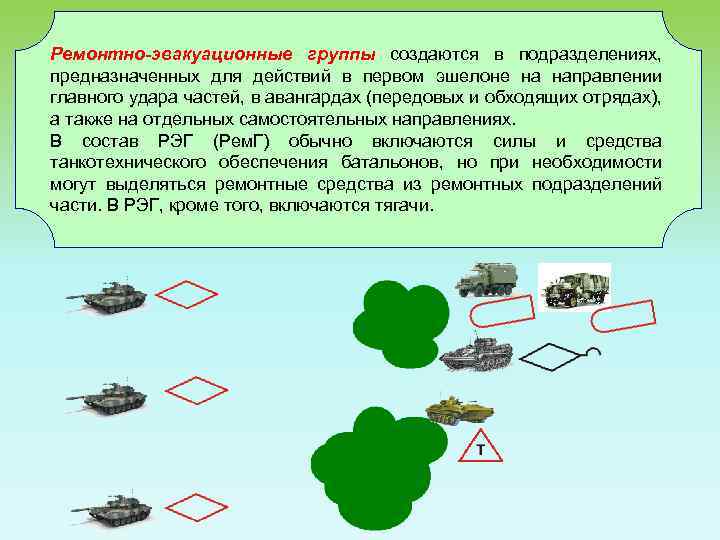 Ремонтно-эвакуационные группы создаются в подразделениях, предназначенных для действий в первом эшелоне на направлении главного удара частей, в авангардах (передовых и обходящих отрядах), а также на отдельных самостоятельных направлениях.
В состав РЭГ (РемГ) обычно включаются силы и средства танкотехнического обеспечения батальонов, но при необходимости могут выделяться ремонтные средства из ремонтных подразделений части. В РЭГ, кроме того, включаются тягачи.

Т